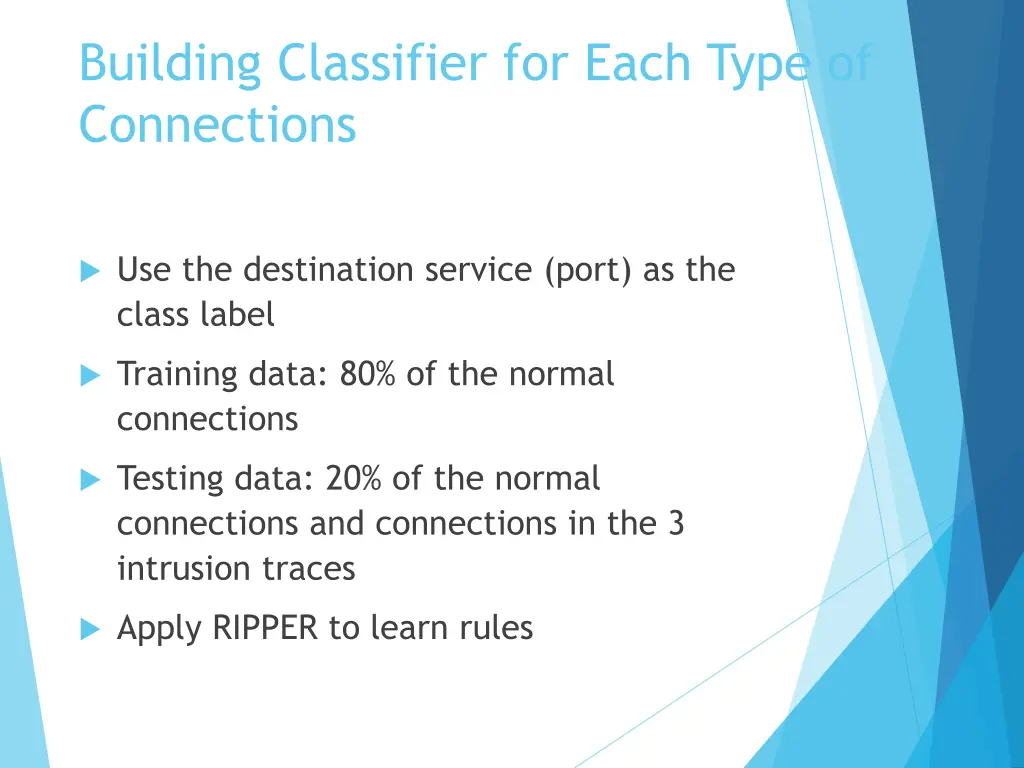 Building Classifier for Each Type of Connections

Use the destination service (port) as the class label

Training data: 80% of the normal connections

Testing data: 20% of the normal connections and connections in the 3 intrusion traces

Apply RIPPER to learn rules